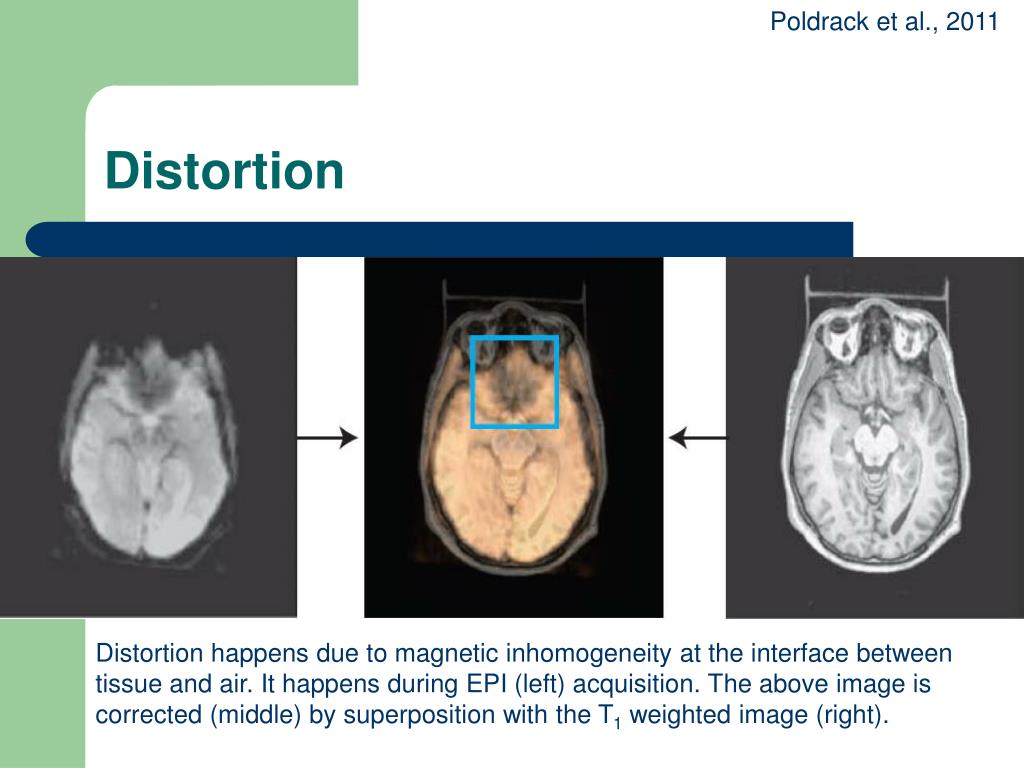 Poldrack et al., 2011

Distortion

Distortion happens due to magnetic inhomogeneity at the interface between tissue and air. It happens during EPI (left) acquisition. The above image is corrected (middle) by superposition with the $T_1$ weighted image (right).